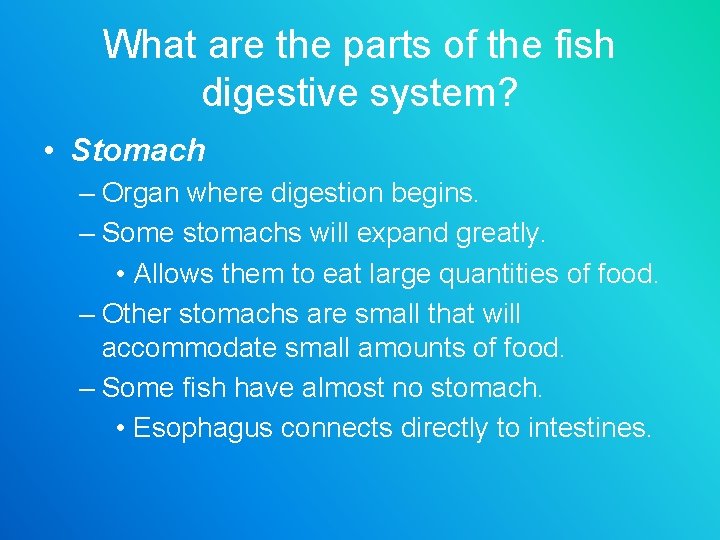 What are the parts of the fish digestive system?

• Stomach
– Organ where digestion begins.
– Some stomachs will expand greatly.
• Allows them to eat large quantities of food.
– Other stomachs are small that will accommodate small amounts of food.
– Some fish have almost no stomach.
• Esophagus connects directly to intestines.